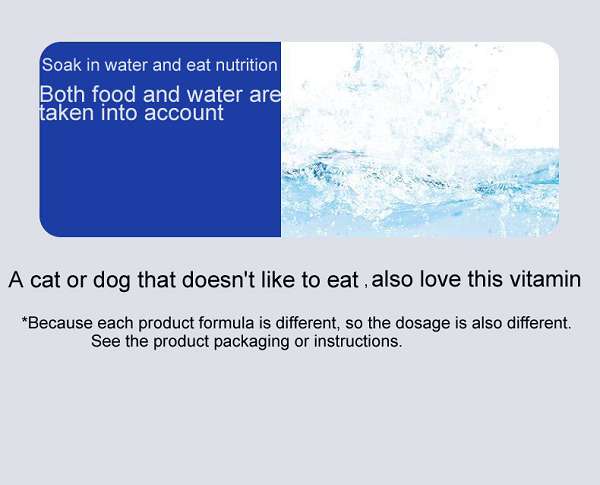 Soak in water and eat nutrition

Both food and water are taken into account

A cat or dog that doesn't like to eat , also love this vitamin

*Because each product formula is different, so the dosage is also different. See the product packaging or instructions.